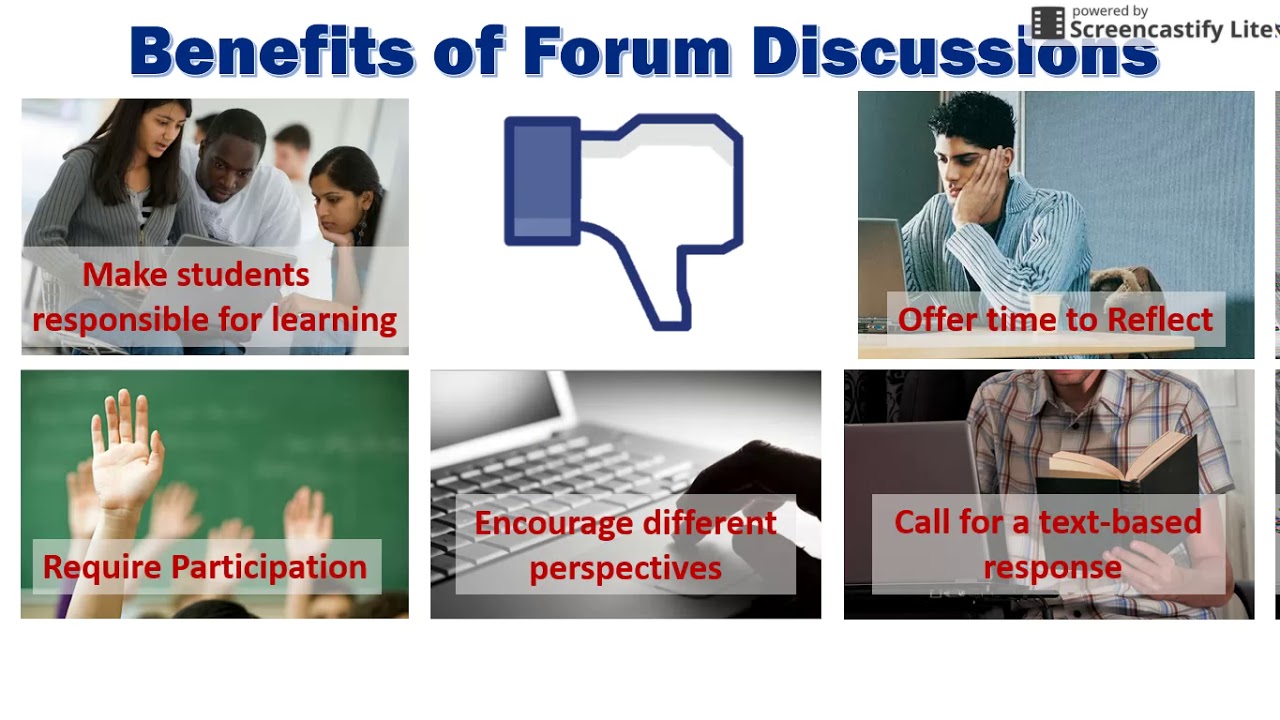 powered by
Screencastify Lite

Benefits of Forum Discussions

Make students responsible for learning

Offer time to Reflect

Require Participation

Encourage different perspectives

Call for a text-based response